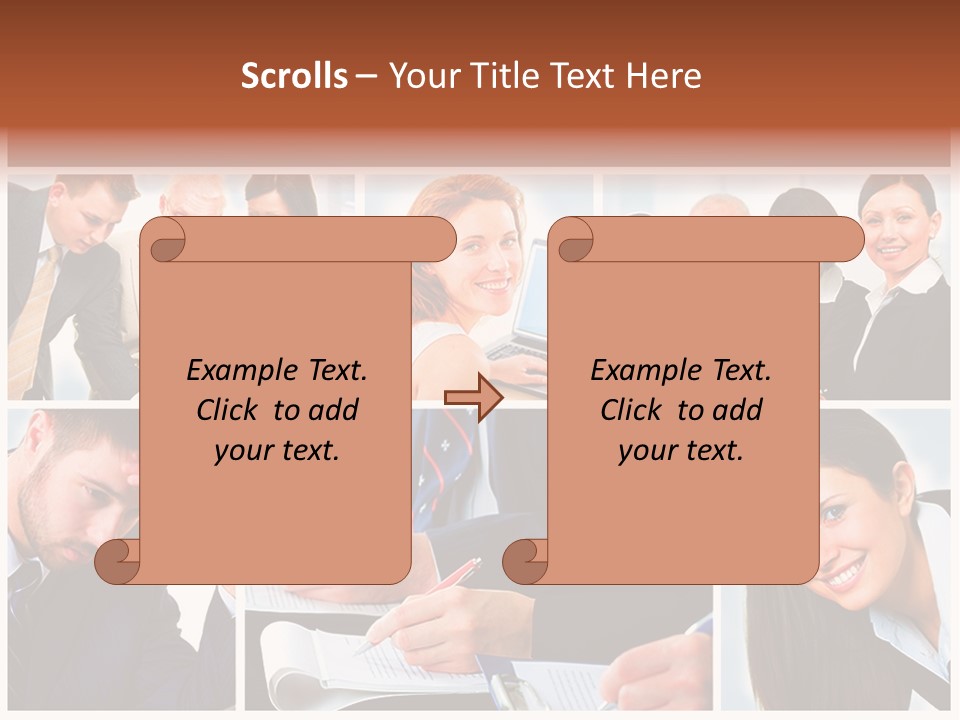 Scrolls – Your Title Text Here

Example Text. Click to add your text.

Example Text. Click to add your text.